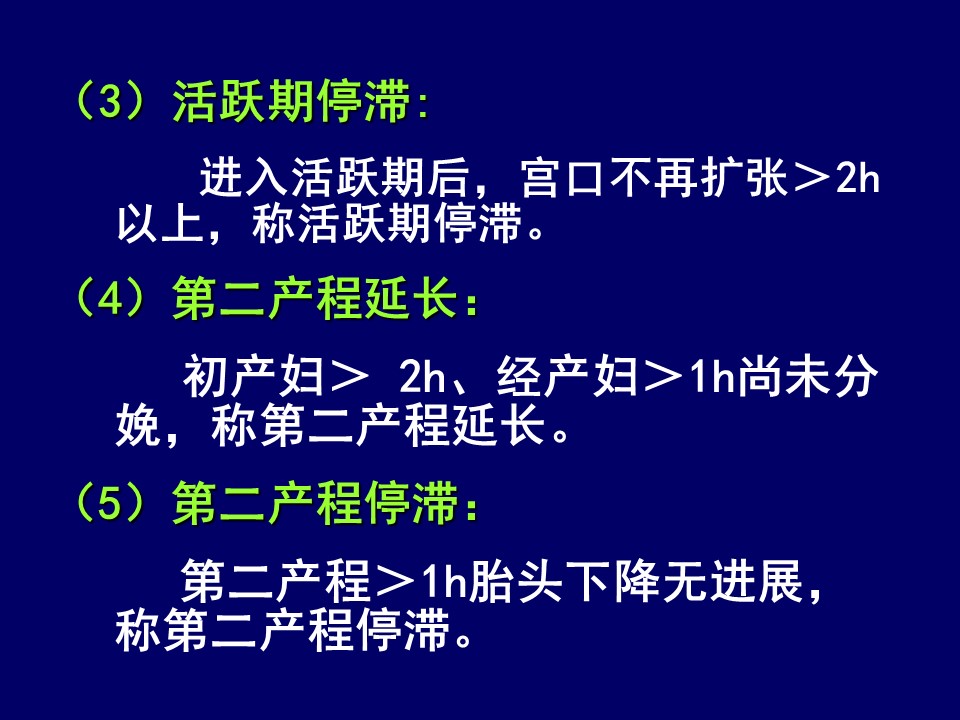 （3）活跃期停滞:

进入活跃期后，宫口不再扩张＞2h以上，称活跃期停滞。

（4）第二产程延长：

初产妇＞ 2h、经产妇＞1h尚未分娩，称第二产程延长。

（5）第二产程停滞：

第二产程＞1h胎头下降无进展，称第二产程停滞。